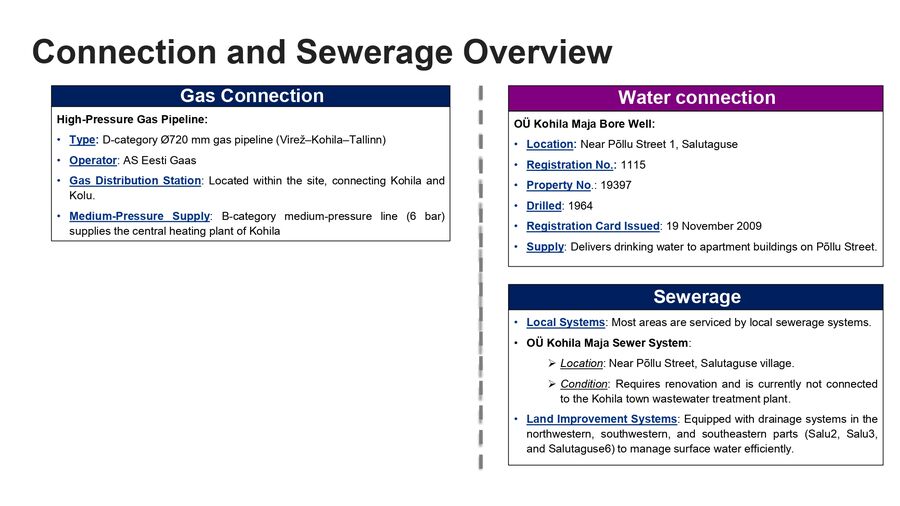 Connection and Sewerage Overview

Gas Connection

High-Pressure Gas Pipeline:

• Type: D-category Ø720 mm gas pipeline (Virež–Kohila–Tallinn)

• Operator: AS Eesti Gaas

• Gas Distribution Station: Located within the site, connecting Kohila and Kolu.

• Medium-Pressure Supply: B-category medium-pressure line (6 bar) supplies the central heating plant of Kohila

Water connection

OÜ Kohila Maja Bore Well:

• Location: Near Põllu Street 1, Salutaguse

• Registration No.: 1115

• Property No.: 19397

• Drilled: 1964

• Registration Card Issued: 19 November 2009

• Supply: Delivers drinking water to apartment buildings on Põllu Street.

Sewerage

• Local Systems: Most areas are serviced by local sewerage systems.

• OÜ Kohila Maja Sewer System:

➢ Location: Near Põllu Street, Salutaguse village.

➢ Condition: Requires renovation and is currently not connected to the Kohila town wastewater treatment plant.

• Land Improvement Systems: Equipped with drainage systems in the northwestern, southwestern, and southeastern parts (Salu2, Salu3, and Salutaguse6) to manage surface water efficiently.